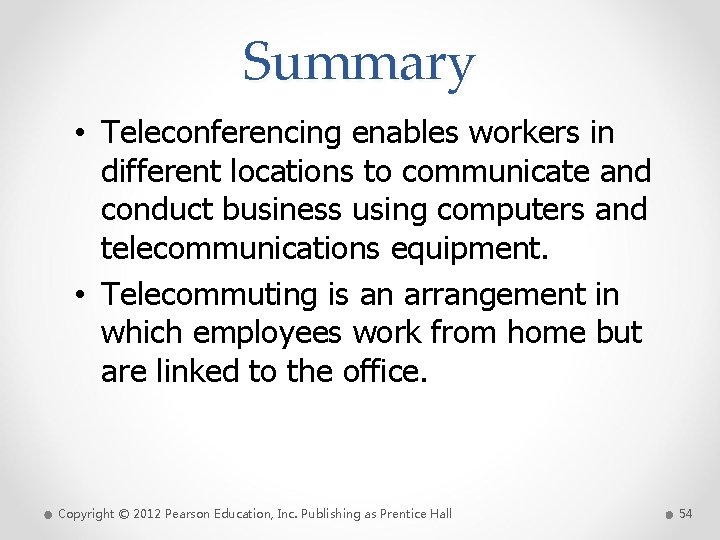 Summary

• Teleconferencing enables workers in different locations to communicate and conduct business using computers and telecommunications equipment.
• Telecommuting is an arrangement in which employees work from home but are linked to the office.

Copyright © 2012 Pearson Education, Inc. Publishing as Prentice Hall

54